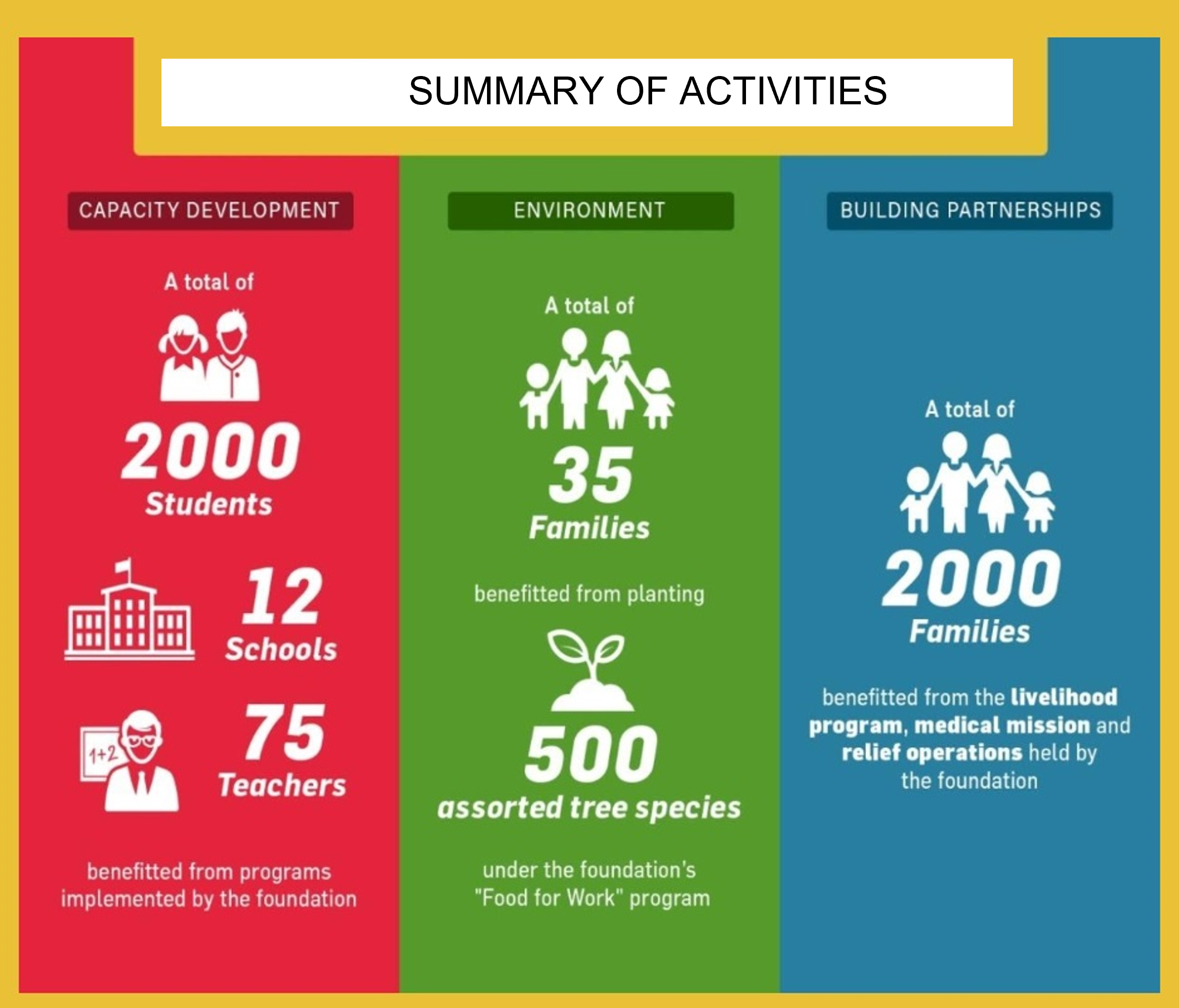 SUMMARY OF ACTIVITIES

CAPACITY DEVELOPMENT

A total of

2000
Students

12
Schools

1+2

75
Teachers

benefitted from programs implemented by the foundation

ENVIRONMENT

A total of

35
Families

benefitted from planting

500
assorted tree species

under the foundation's "Food for Work" program

BUILDING PARTNERSHIPS

A total of

2000
Families

benefitted from the livelihood program, medical mission and relief operations held by the foundation